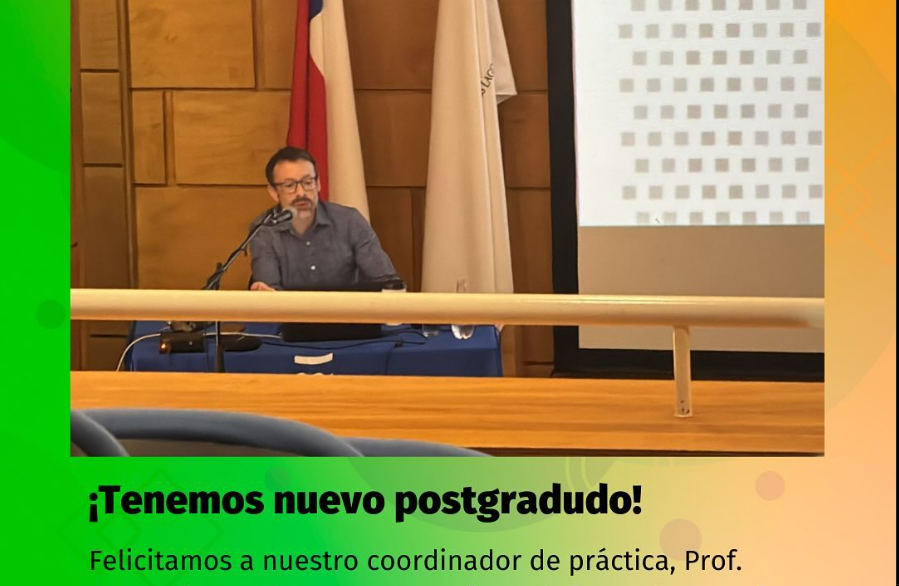 ¡Tenemos nuevo postgradudo!

Felicitamos a nuestro coordinador de práctica, Prof.